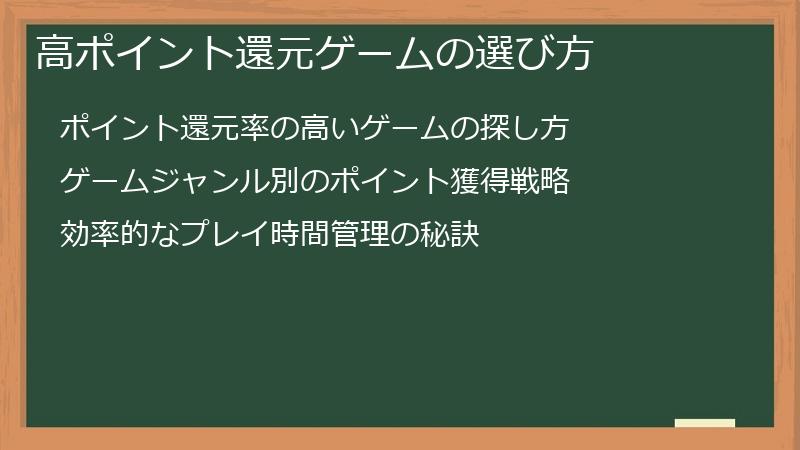 高ポイント還元ゲームの選び方

ポイント還元率の高いゲームの探し方

ゲームジャンル別のポイント獲得戦略

効率的なプレイ時間管理の秘訣